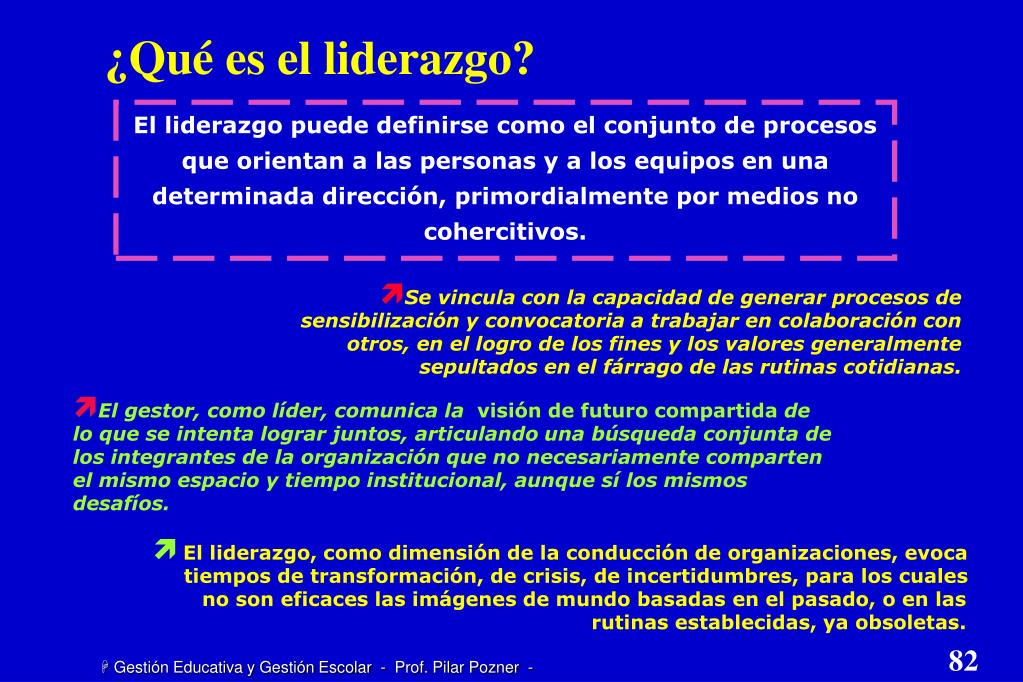 ¿Qué es el liderazgo?

El liderazgo puede definirse como el conjunto de procesos que orientan a las personas y a los equipos en una determinada dirección, primordialmente por medios no cohercitivos.

Se vincula con la capacidad de generar procesos de sensibilización y convocatoria a trabajar en colaboración con otros, en el logro de los fines y los valores generalmente sepultados en el fárrago de las rutinas cotidianas.

El gestor, como líder, comunica la visión de futuro compartida de lo que se intenta lograr juntos, articulando una búsqueda conjunta de los integrantes de la organización que no necesariamente comparten el mismo espacio y tiempo institucional, aunque sí los mismos desafíos.

El liderazgo, como dimensión de la conducción de organizaciones, evoca tiempos de transformación, de crisis, de incertidumbres, para los cuales no son eficaces las imágenes de mundo basadas en el pasado, o en las rutinas establecidas, ya obsoletas.

Gestión Educativa y Gestión Escolar - Prof. Pilar Pozner -

82